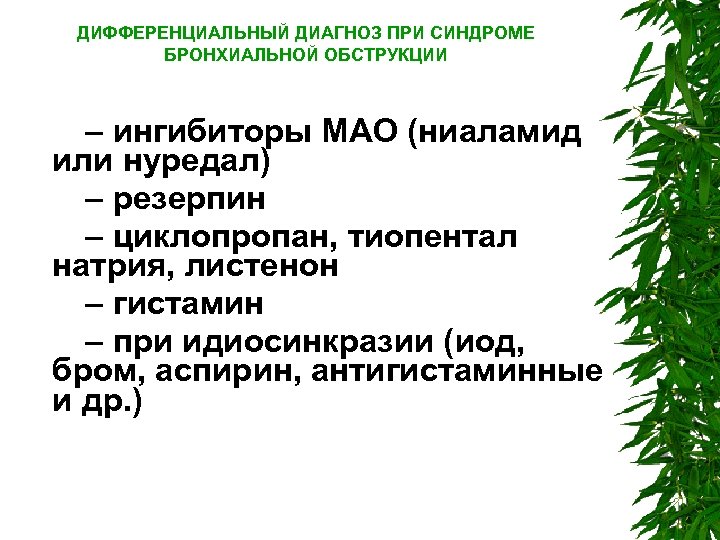 ДИФФЕРЕНЦИАЛЬНЫЙ ДИАГНОЗ ПРИ СИНДРОМЕ БРОНХИАЛЬНОЙ ОБСТРУКЦИИ

– ингибиторы МАО (ниаламид или нуредал)

– резерпин

– циклопропан, тиопентал натрия, листенон

– гистамин

– при идиосинкразии (иод, бром, аспирин, антигистаминные и др.)